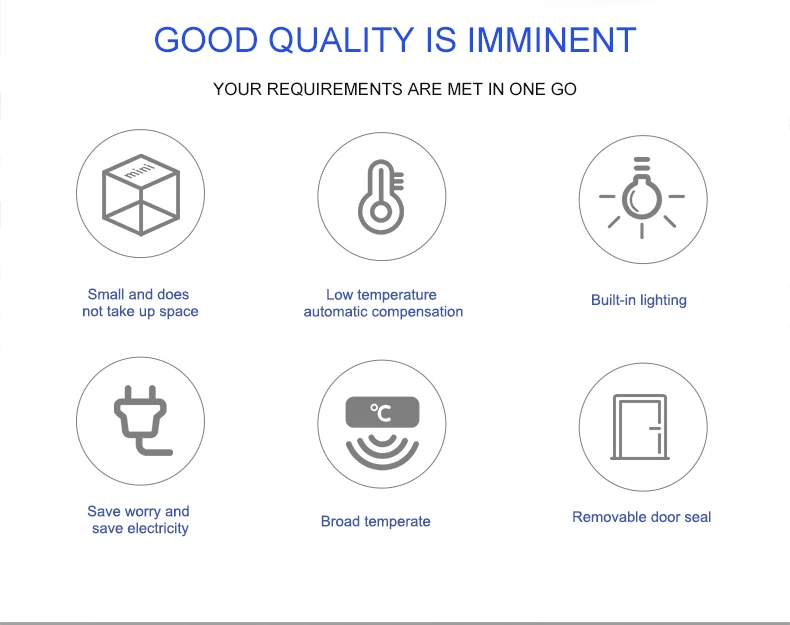 GOOD QUALITY IS IMMINENT

YOUR REQUIREMENTS ARE MET IN ONE GO

mini

Small and does not take up space

Low temperature automatic compensation

Built-in lighting

Save worry and save electricity

°C

Broad temperate

Removable door seal